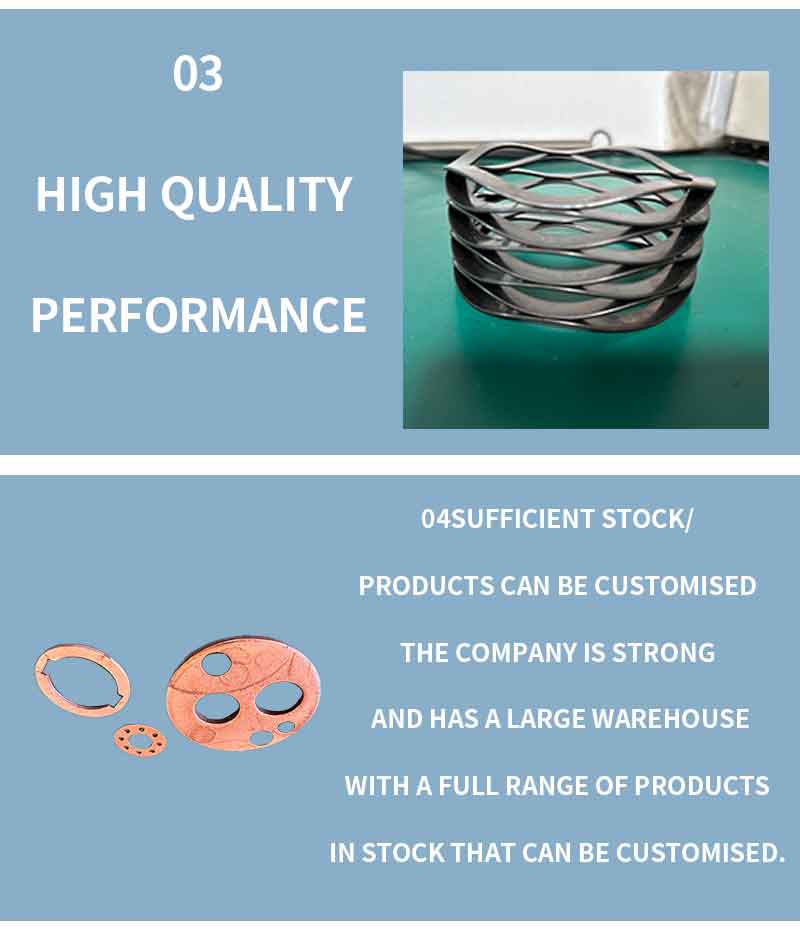 03

HIGH QUALITY

PERFORMANCE

04SUFFICIENT STOCK/

PRODUCTS CAN BE CUSTOMISED

THE COMPANY IS STRONG

AND HAS A LARGE WAREHOUSE

WITH A FULL RANGE OF PRODUCTS

IN STOCK THAT CAN BE CUSTOMISED.